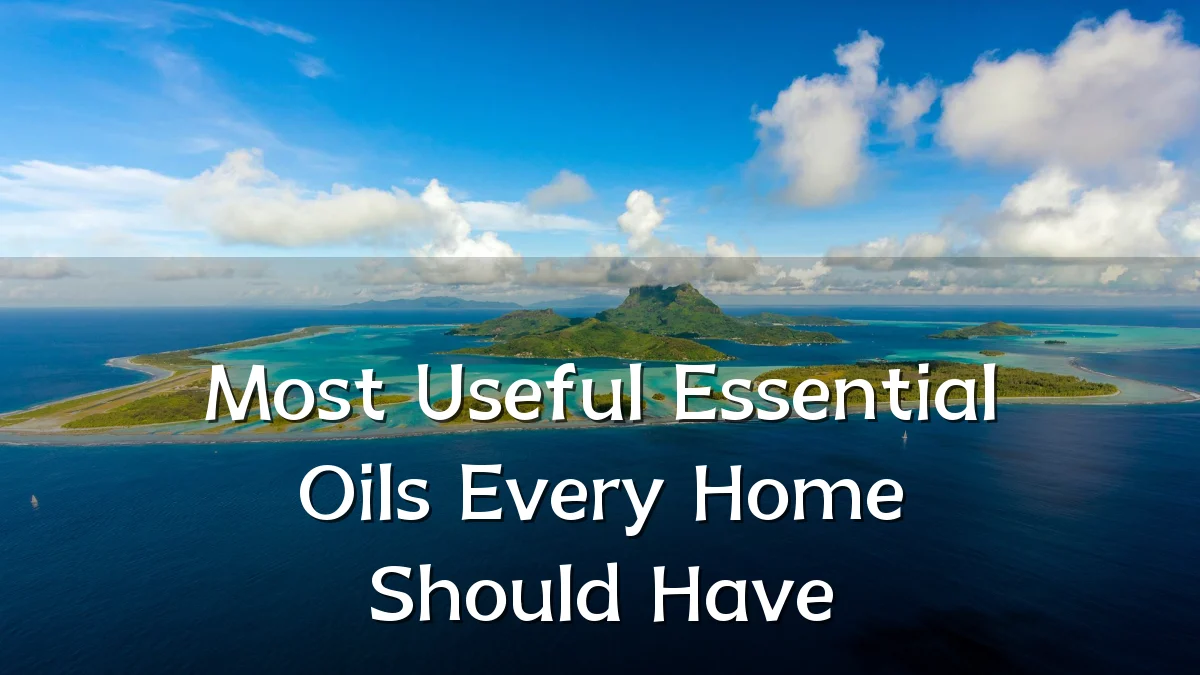 Most Useful Essential Oils Every Home Should Have